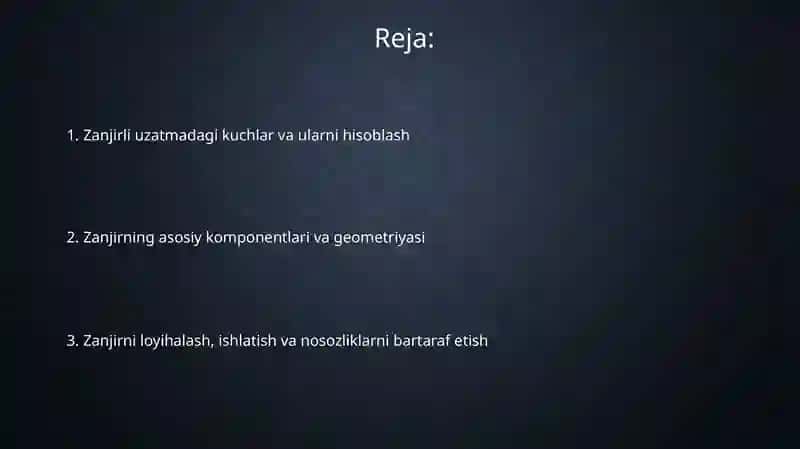 Reja:

1. Zanjirli uzatmadagi kuchlar va ularni hisoblash

2. Zanjirning asosiy komponentlari va geometriyasi

3. Zanjirni loyihalash, ishlatish va nosozliklarni bartaraf etish